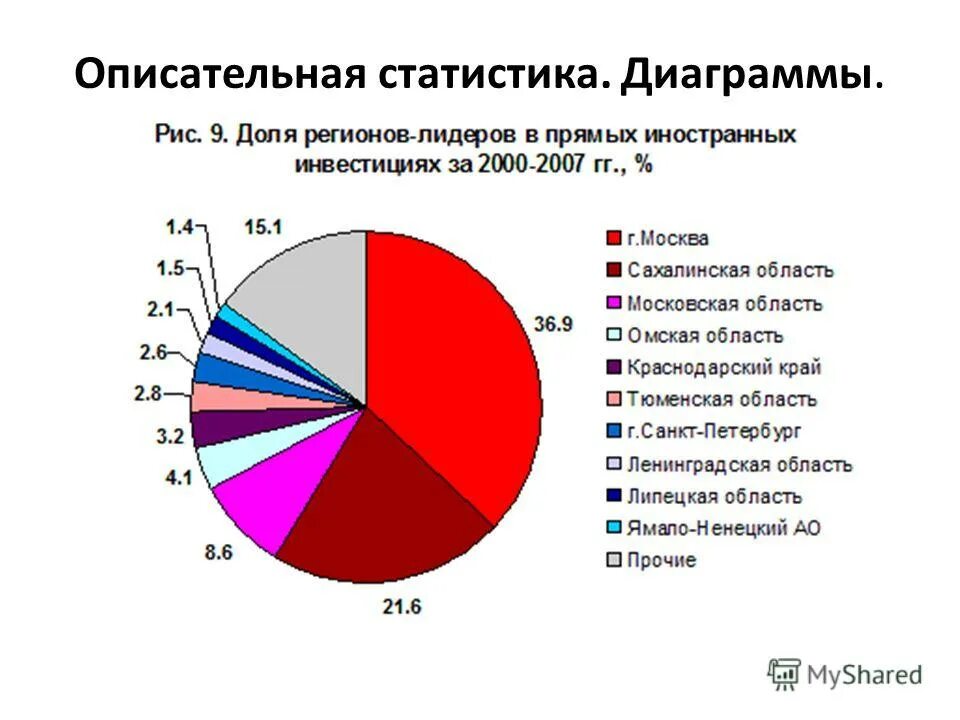 Описательная статистика. Диаграммы.

Рис. 9. Доля регионов-лидеров в прямых иностранных инвестициях за 2000-2007 гг., %

1.4
15.1
1.5
2.1
2.6
2.8
3.2
4.1
8.6
21.6
36.9

г.Москва
Сахалинская область
Московская область
Омская область
Краснодарский край
Тюменская область
г.Санкт-Петербург
Ленинградская область
Липецкая область
Ямало-Ненецкий АО
Прочие

MyShared